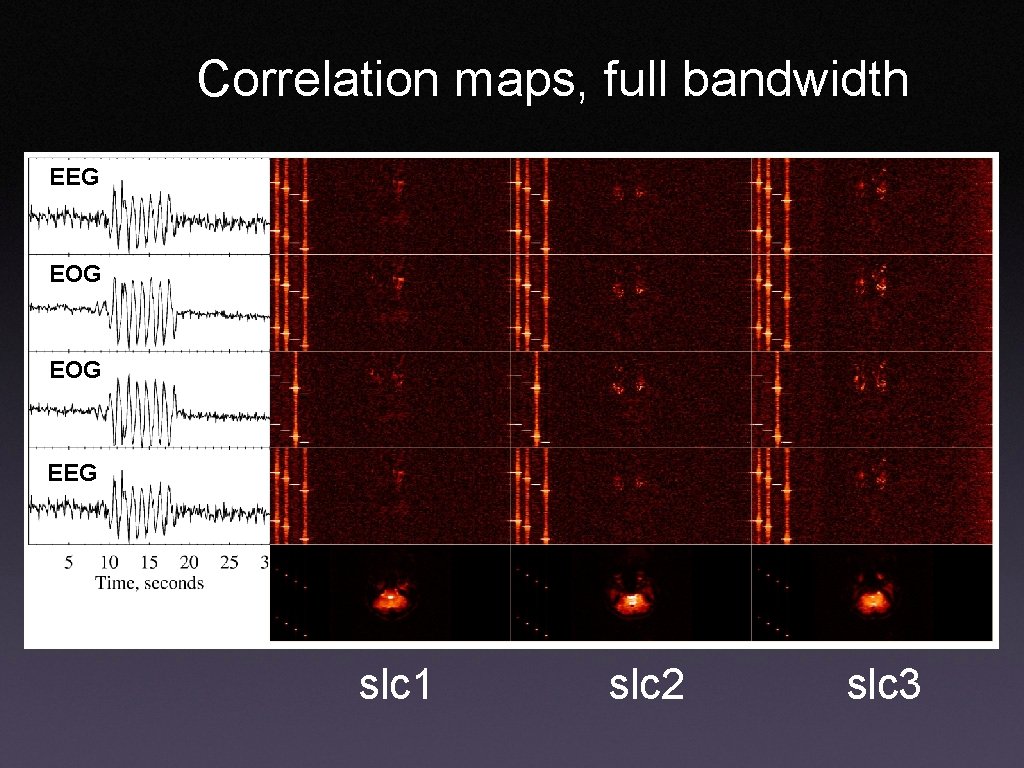 Correlation maps, full bandwidth

EEG

EOG

EOG

EEG

5 10 15 20 25 3

Time, seconds

slc1

slc2

slc3